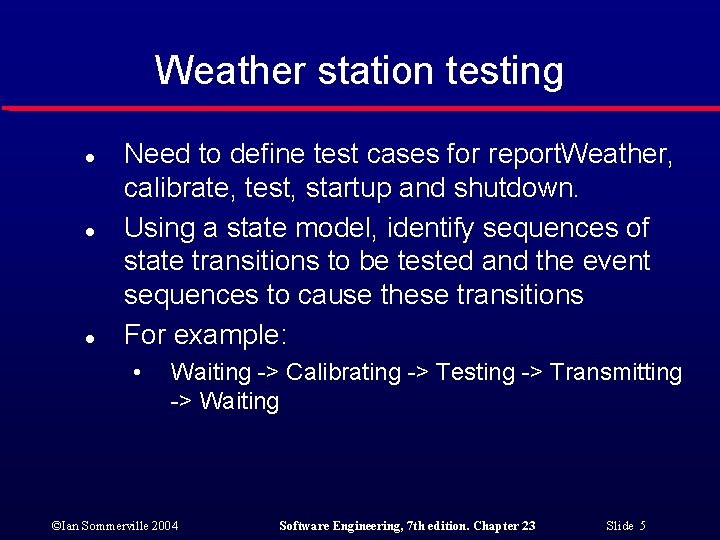 Weather station testing

- Need to define test cases for reportWeather, calibrate, test, startup and shutdown.
- Using a state model, identify sequences of state transitions to be tested and the event sequences to cause these transitions
- For example:
  - Waiting -> Calibrating -> Testing -> Transmitting -> Waiting

©Ian Sommerville 2004 Software Engineering, 7th edition. Chapter 23 Slide 5